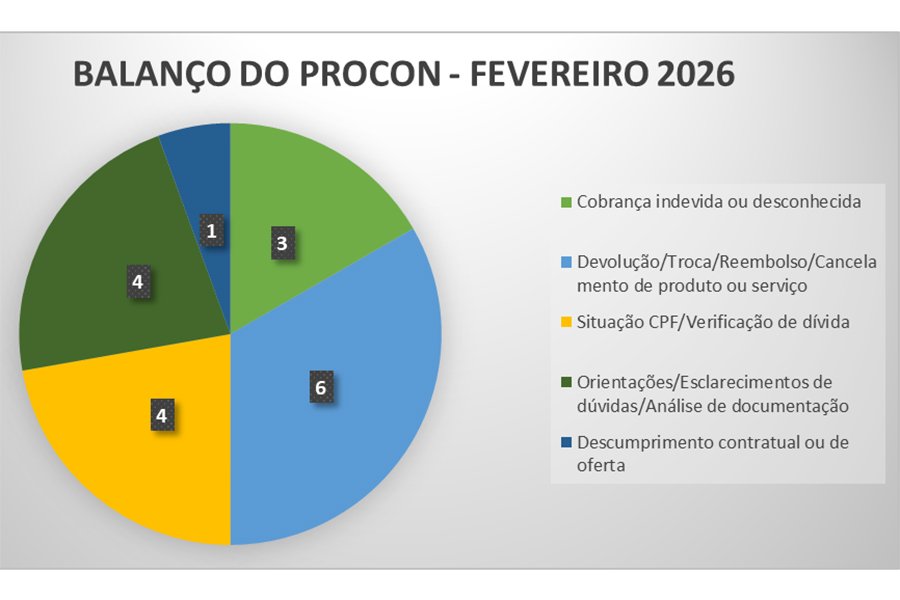 BALANÇO DO PROCON - FEVEREIRO 2026

1

3

4

6

4

Cobrança indevida ou desconhecida

Devolução/Troca/Reembolso/Cancelamento de produto ou serviço

Situação CPF/Verificação de dívida

Orientações/Esclarecimentos de dúvidas/Análise de documentação

Descumprimento contratual ou de oferta